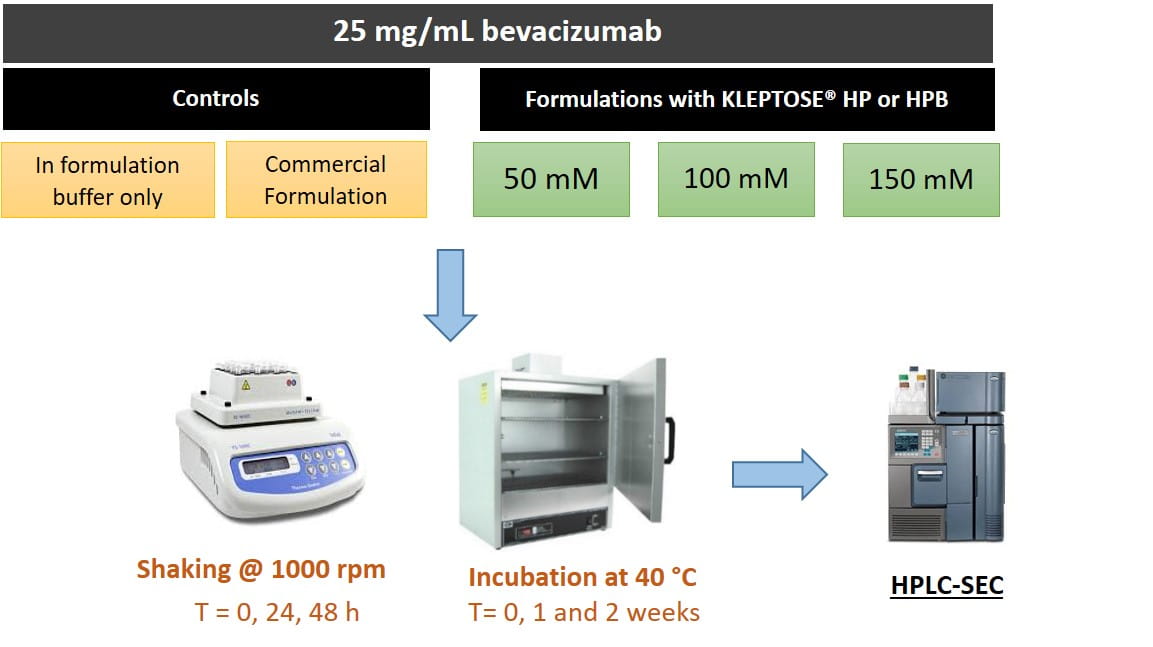 25 mg/mL bevacizumab

Controls

Formulations with KLEPTOSE® HP or HPB

In formulation buffer only

Commercial Formulation

50 mM

100 mM

150 mM

Shaking @ 1000 rpm
T = 0, 24, 48 h

Incubation at 40 °C
T= 0, 1 and 2 weeks

HPLC-SEC